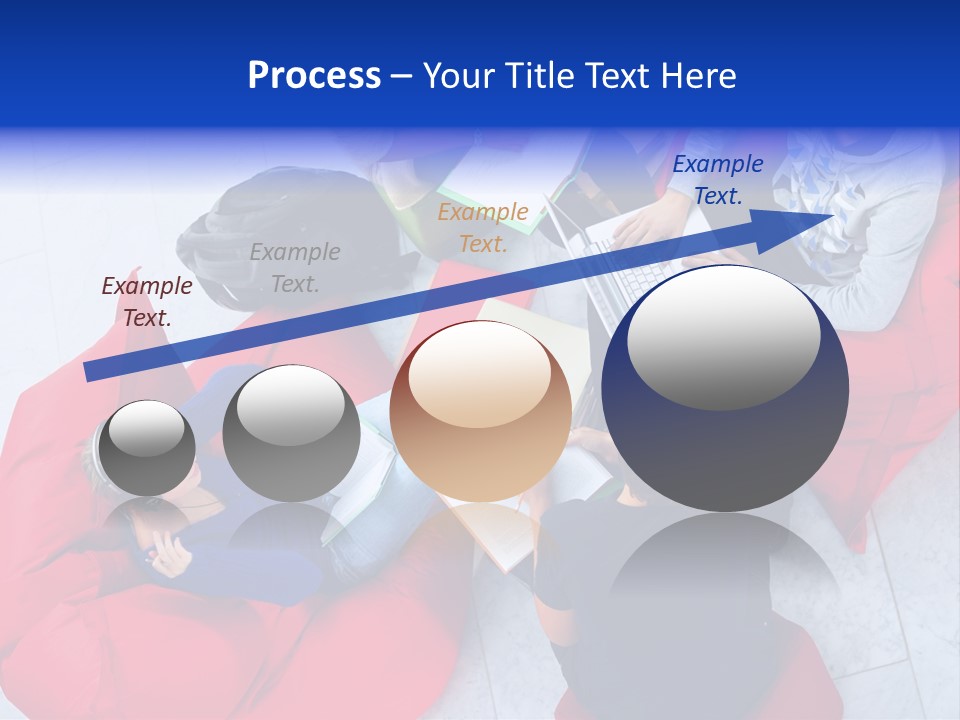 Process – Your Title Text Here

Example Text.

Example Text.

Example Text.

Example Text.